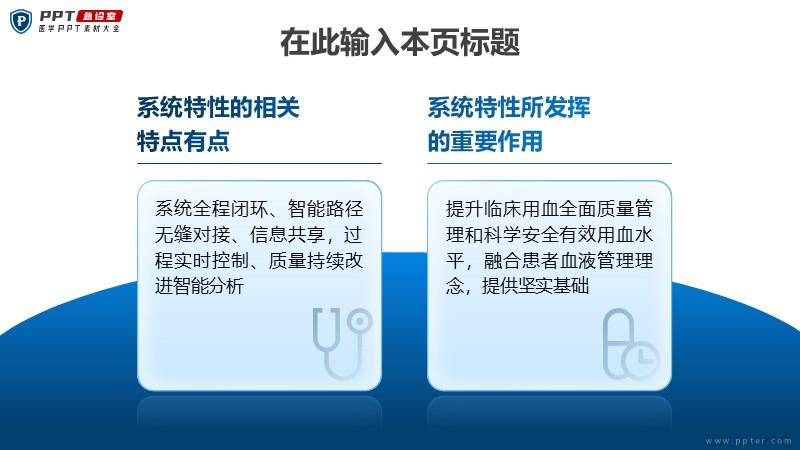 PPT 急诊室
医学PPT素材大全

在此输入本页标题

系统特性的相关特点有点

系统全程闭环、智能路径无缝对接、信息共享，过程实时控制、质量持续改进智能分析

系统特性所发挥的重要作用

提升临床用血全面质量管理和科学安全有效用血水平，融合患者血液管理理念，提供坚实基础

www.ppter.com